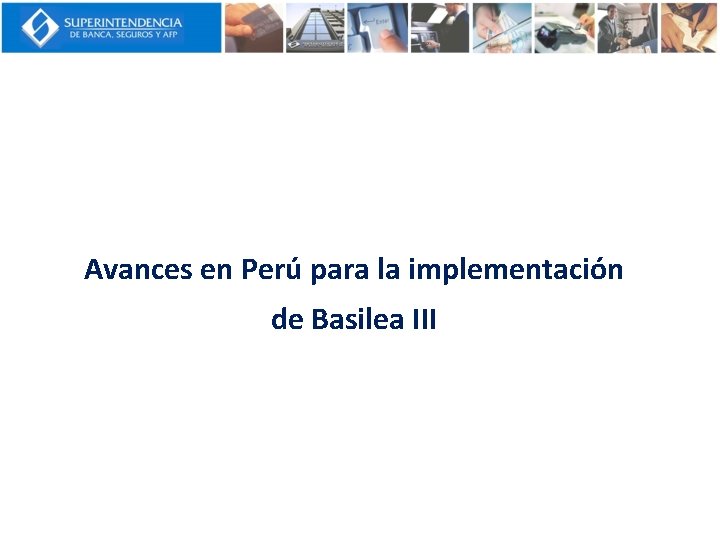 SUPERINTENDENCIA
DE BANCA, SEGUROS Y AFP

Enter

Avances en Perú para la implementación de Basilea III